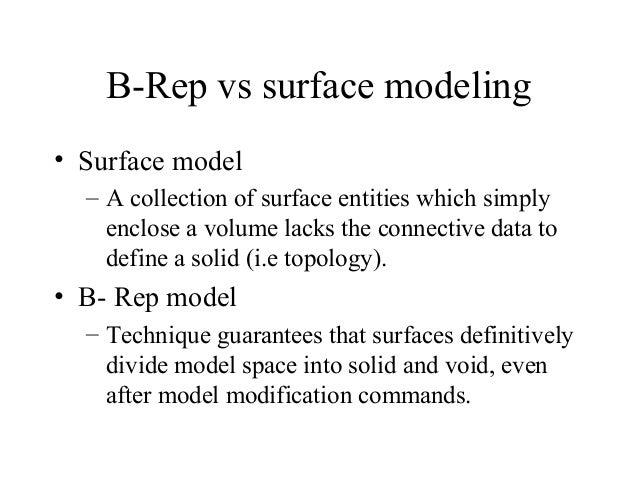 B-Rep vs surface modeling

• Surface model
– A collection of surface entities which simply enclose a volume lacks the connective data to define a solid (i.e topology).

• B- Rep model
– Technique guarantees that surfaces definitively divide model space into solid and void, even after model modification commands.